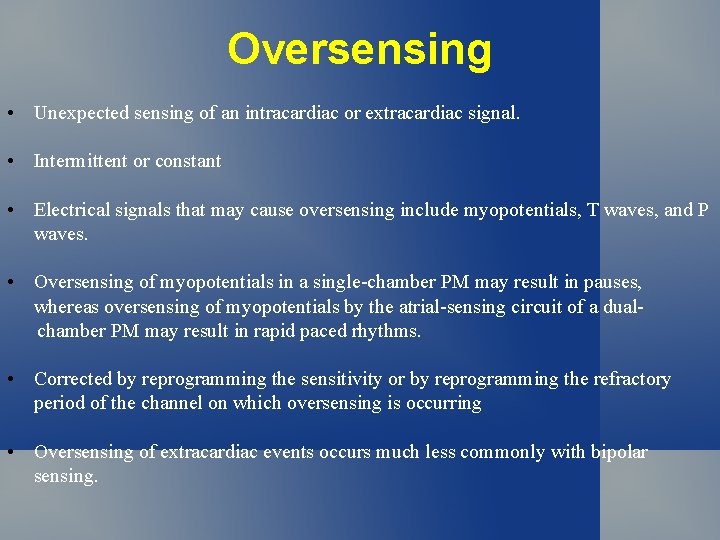 Oversensing

• Unexpected sensing of an intracardiac or extracardiac signal.

• Intermittent or constant

• Electrical signals that may cause oversensing include myopotentials, T waves, and P waves.

• Oversensing of myopotentials in a single-chamber PM may result in pauses, whereas oversensing of myopotentials by the atrial-sensing circuit of a dual-chamber PM may result in rapid paced rhythms.

• Corrected by reprogramming the sensitivity or by reprogramming the refractory period of the channel on which oversensing is occurring

• Oversensing of extracardiac events occurs much less commonly with bipolar sensing.